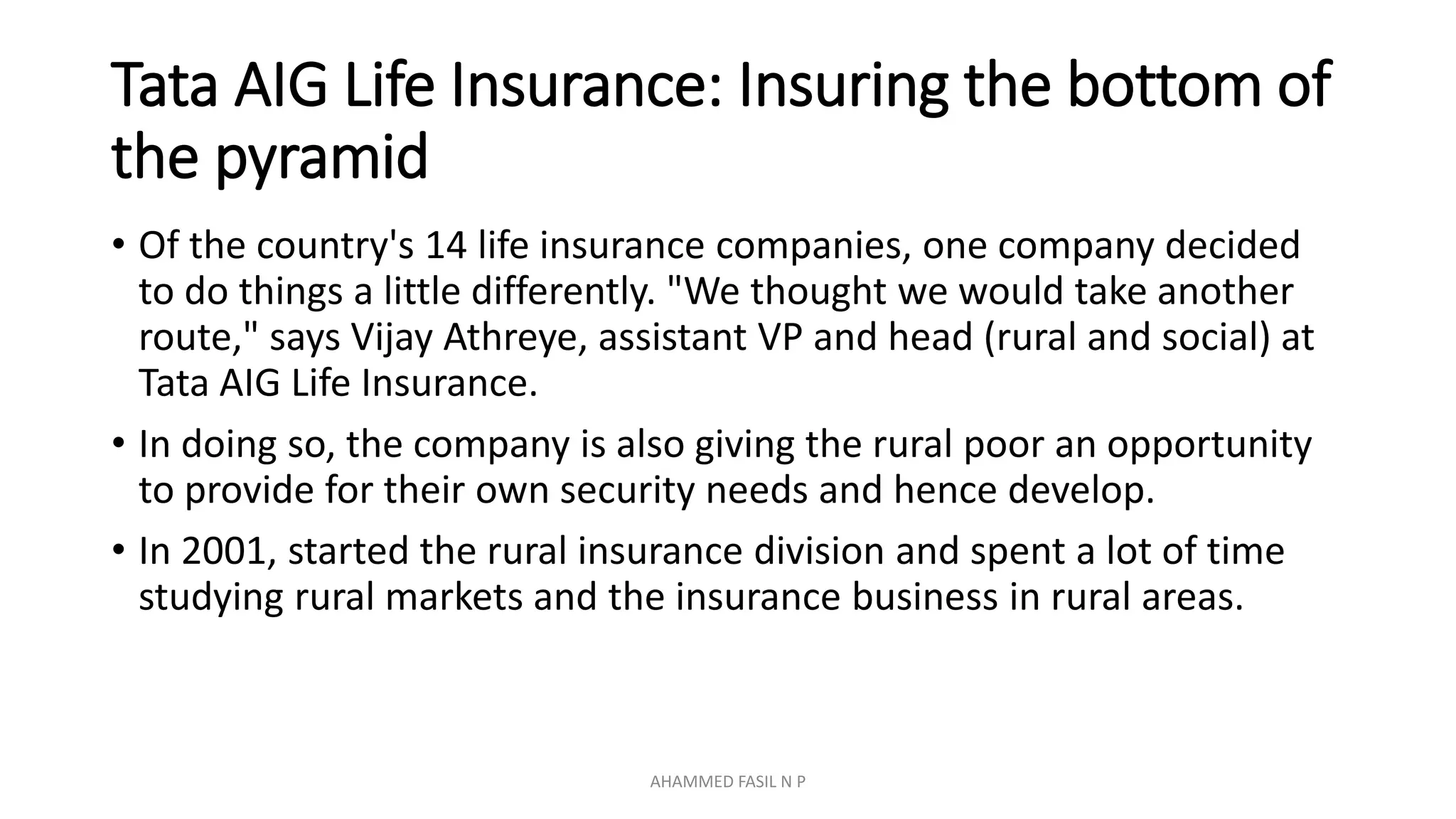 Tata AIG Life Insurance: Insuring the bottom of the pyramid

• Of the country's 14 life insurance companies, one company decided to do things a little differently. "We thought we would take another route," says Vijay Athreye, assistant VP and head (rural and social) at Tata AIG Life Insurance.

• In doing so, the company is also giving the rural poor an opportunity to provide for their own security needs and hence develop.

• In 2001, started the rural insurance division and spent a lot of time studying rural markets and the insurance business in rural areas.

AHAMMED FASIL N P